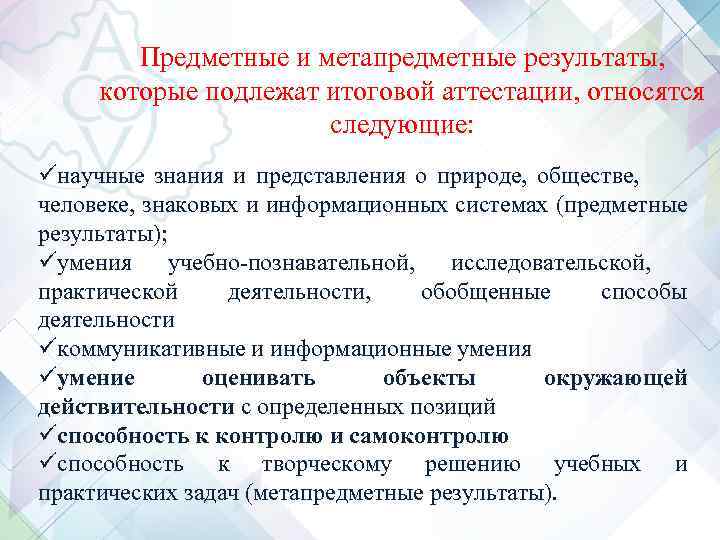 Предметные и метапредметные результаты, которые подлежат итоговой аттестации, относятся следующие:

✓научные знания и представления о природе, обществе, человеке, знаковых и информационных системах (предметные результаты);

✓умения учебно-познавательной, исследовательской, практической деятельности, обобщенные способы деятельности

✓коммуникативные и информационные умения

✓умение оценивать объекты окружающей действительности с определенных позиций

✓способность к контролю и самоконтролю

✓способность к творческому решению учебных и практических задач (метапредметные результаты).